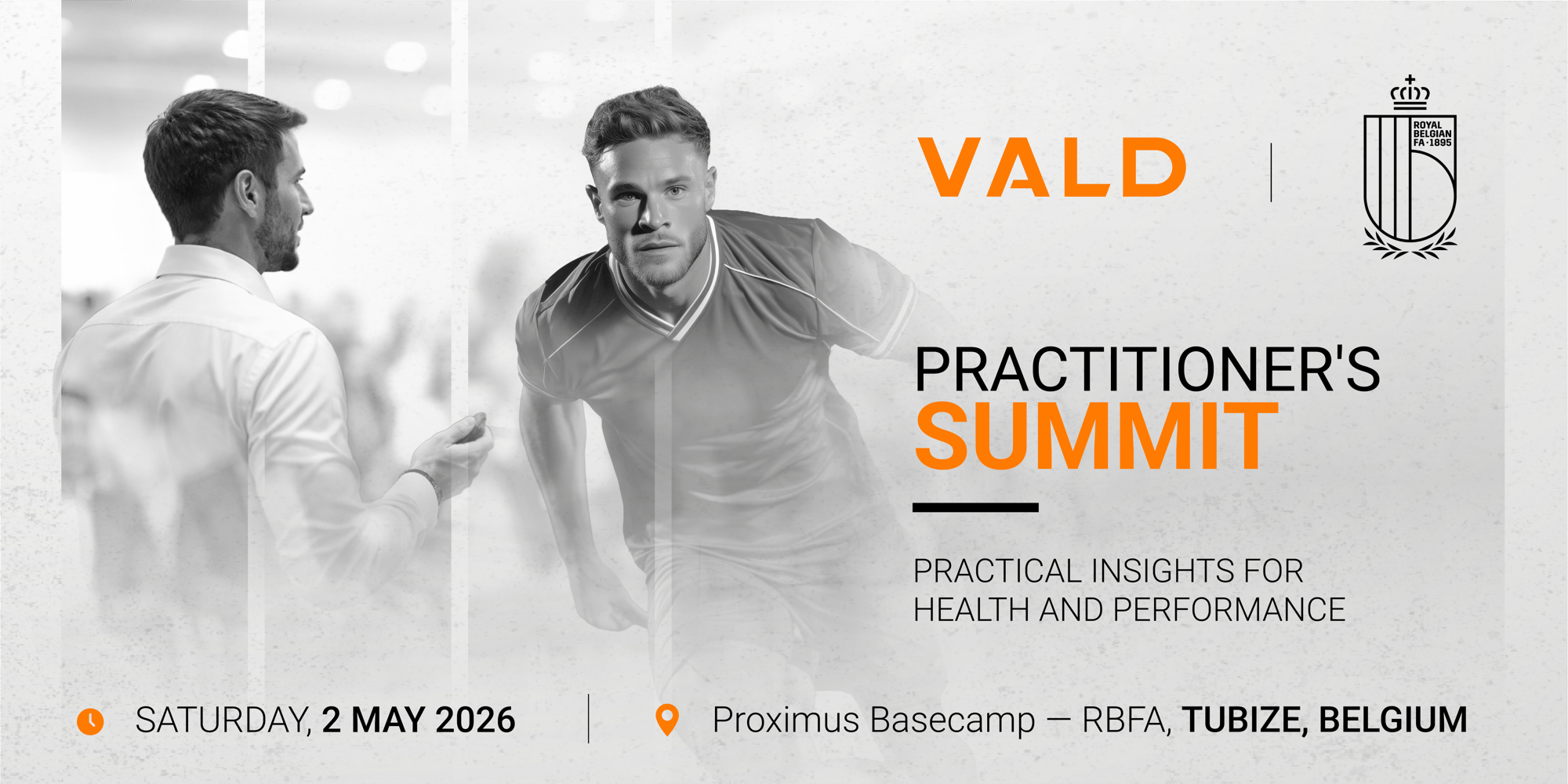 VALD

ROYAL BELGIAN FA·1895

PRACTITIONER'S SUMMIT

PRACTICAL INSIGHTS FOR HEALTH AND PERFORMANCE

SATURDAY, 2 MAY 2026

Proximus Basecamp — RBFA, TUBIZE, BELGIUM